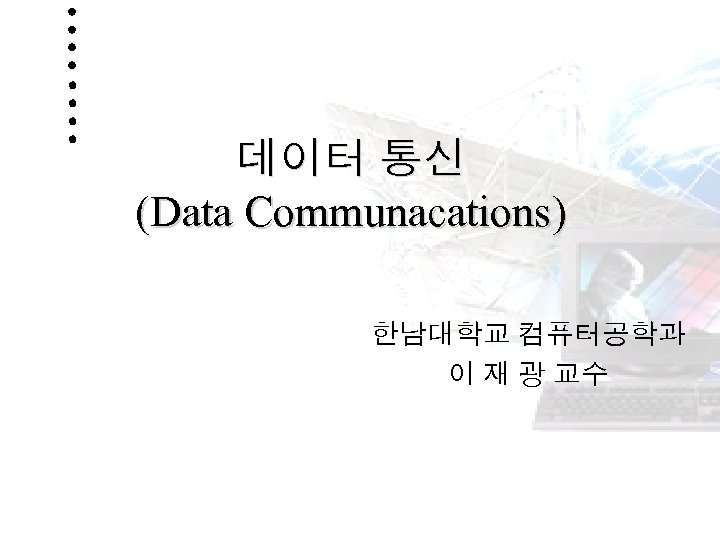 데이터 통신
(Data Communacations)

한남대학교 컴퓨터공학과
이 재 광 교수